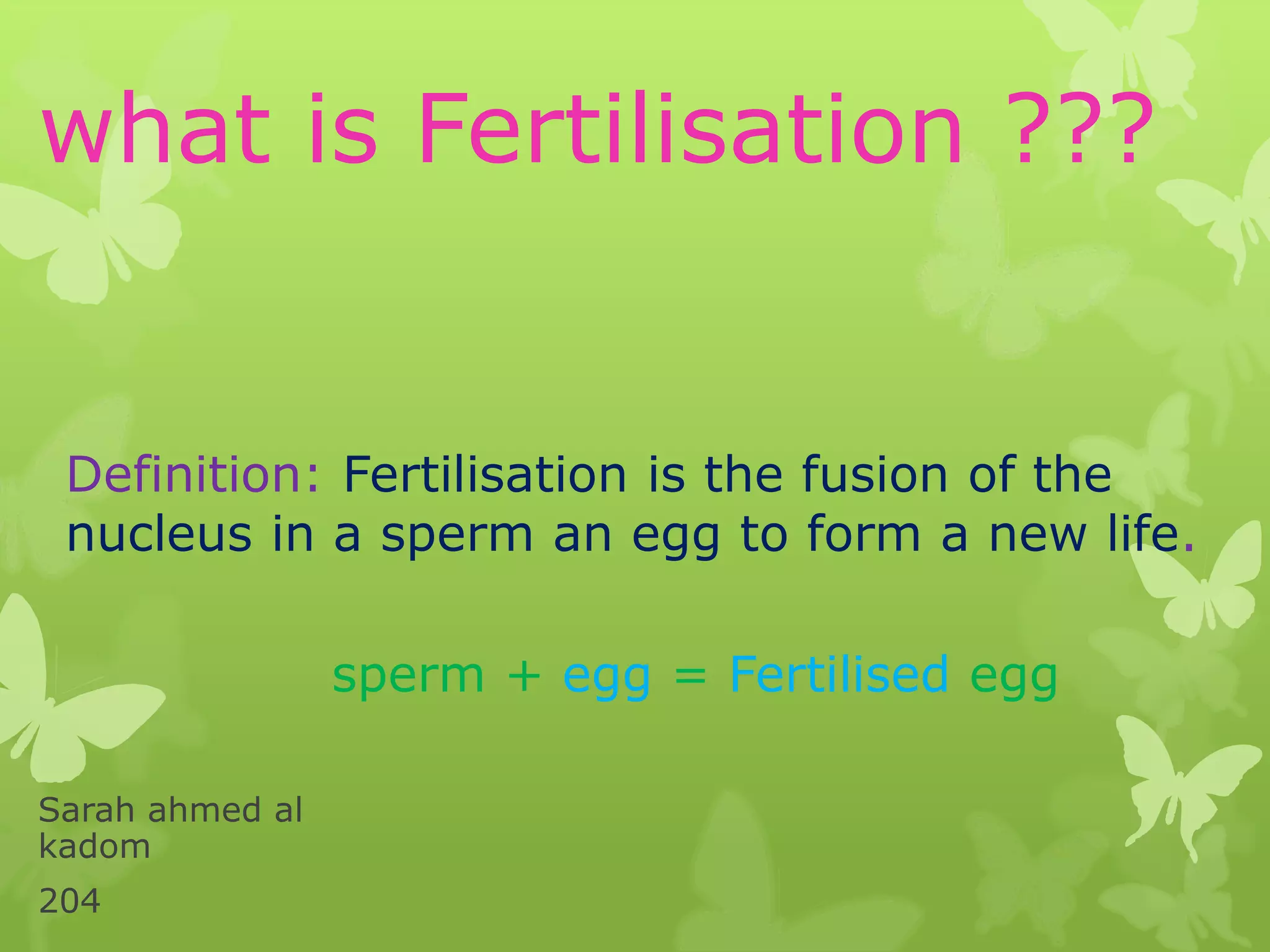 what is Fertilisation ???

Definition: Fertilisation is the fusion of the nucleus in a sperm an egg to form a new life.

sperm + egg = Fertilised egg

Sarah ahmed al kadom

204